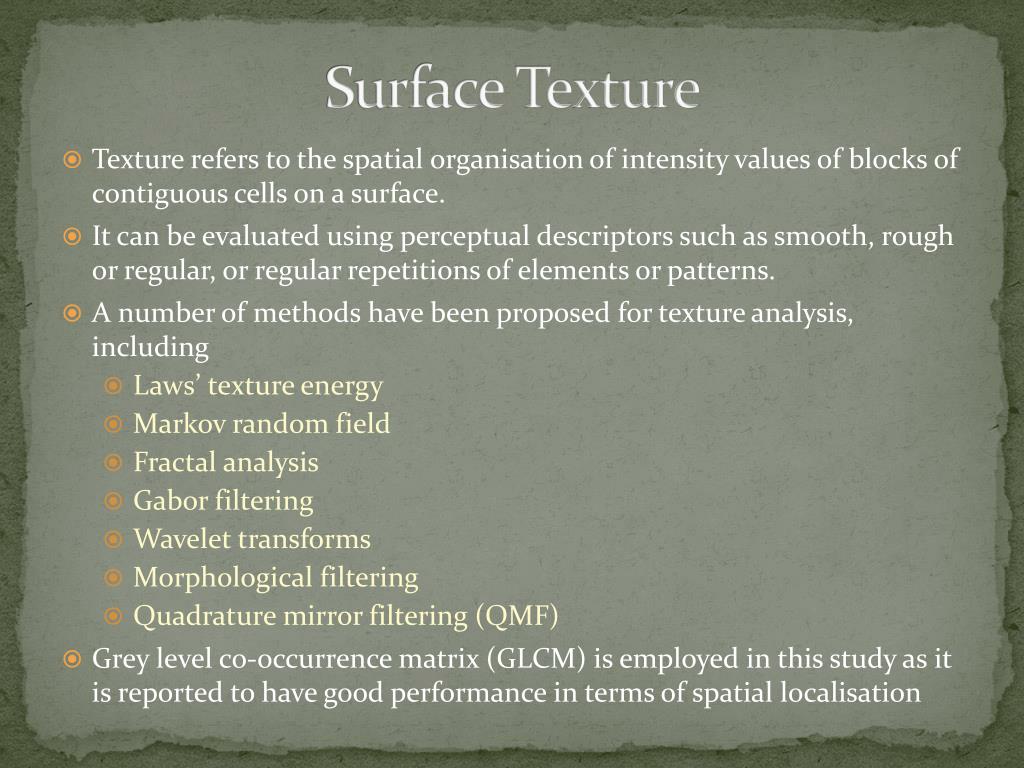 Surface Texture

Texture refers to the spatial organisation of intensity values of blocks of contiguous cells on a surface.

It can be evaluated using perceptual descriptors such as smooth, rough or regular, or regular repetitions of elements or patterns.

A number of methods have been proposed for texture analysis, including

Laws’ texture energy

Markov random field

Fractal analysis

Gabor filtering

Wavelet transforms

Morphological filtering

Quadrature mirror filtering (QMF)

Grey level co-occurrence matrix (GLCM) is employed in this study as it is reported to have good performance in terms of spatial localisation